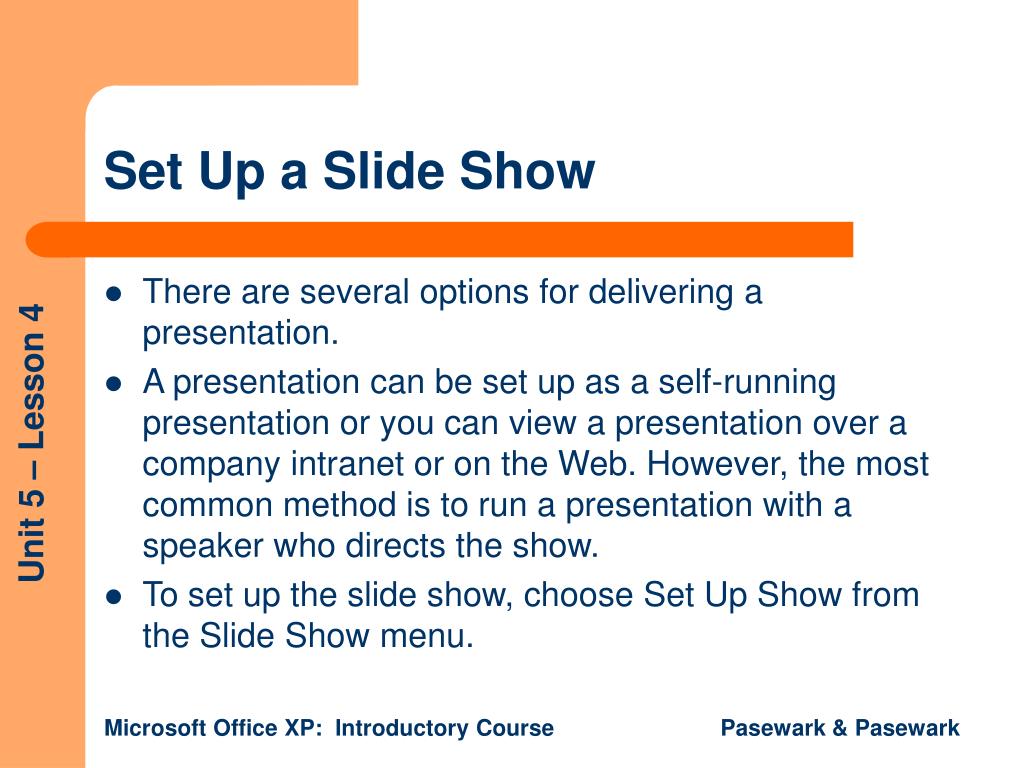 Set Up a Slide Show

Unit 5 – Lesson 4

- There are several options for delivering a presentation.
- A presentation can be set up as a self-running presentation or you can view a presentation over a company intranet or on the Web. However, the most common method is to run a presentation with a speaker who directs the show.
- To set up the slide show, choose Set Up Show from the Slide Show menu.

Microsoft Office XP: Introductory Course

Pasewark & Pasewark